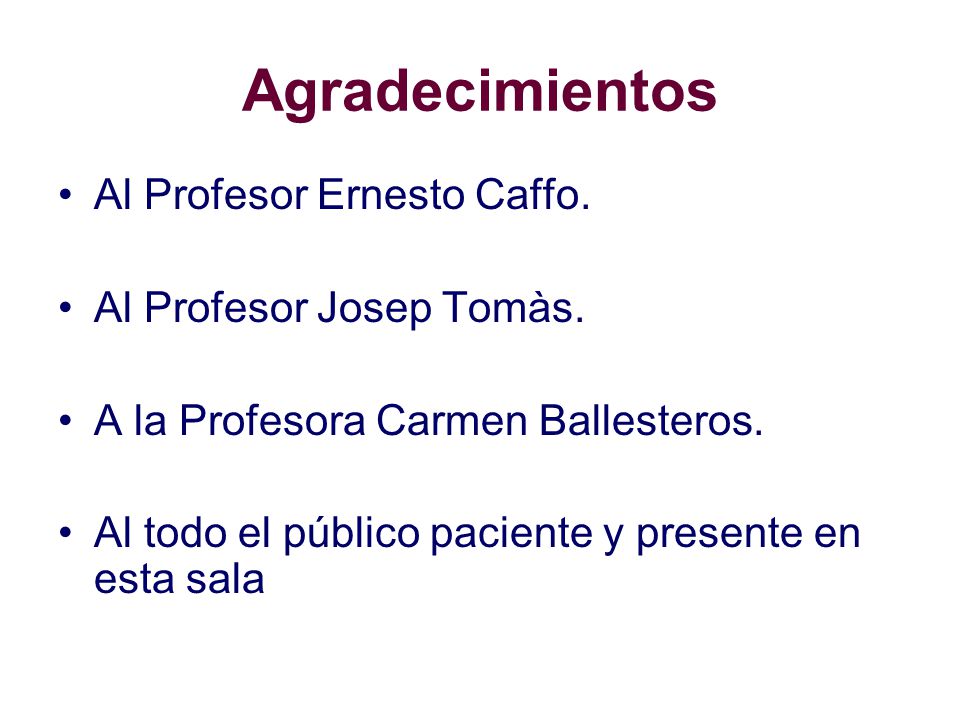 Agradecimientos

• Al Profesor Ernesto Caffo.

• Al Profesor Josep Tomàs.

• A la Profesora Carmen Ballesteros.

• Al todo el público paciente y presente en esta sala